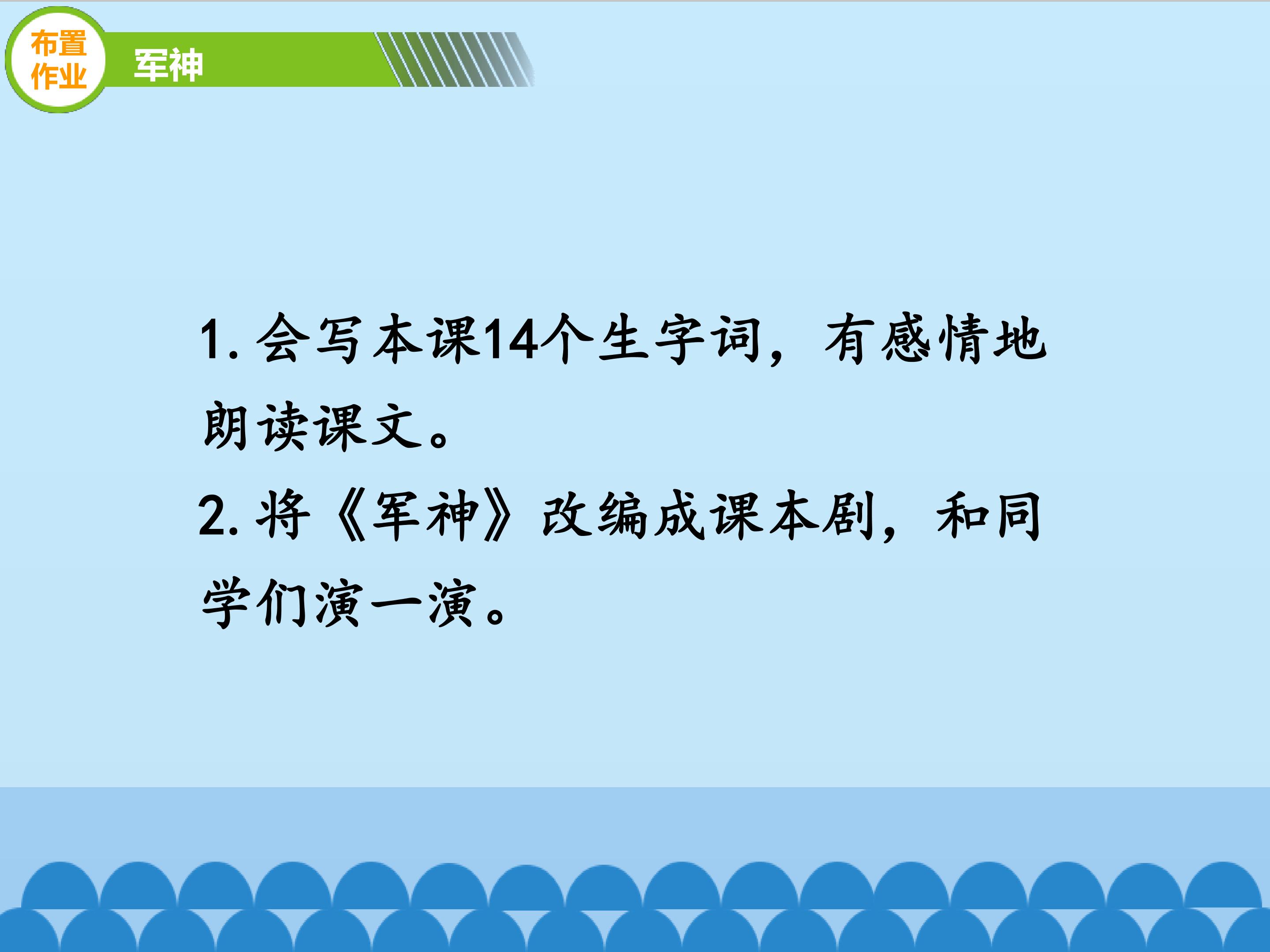 布置作业

军神

1. 会写本课14个生字词，有感情地朗读课文。

2. 将《军神》改编成课本剧，和同学们演一演。